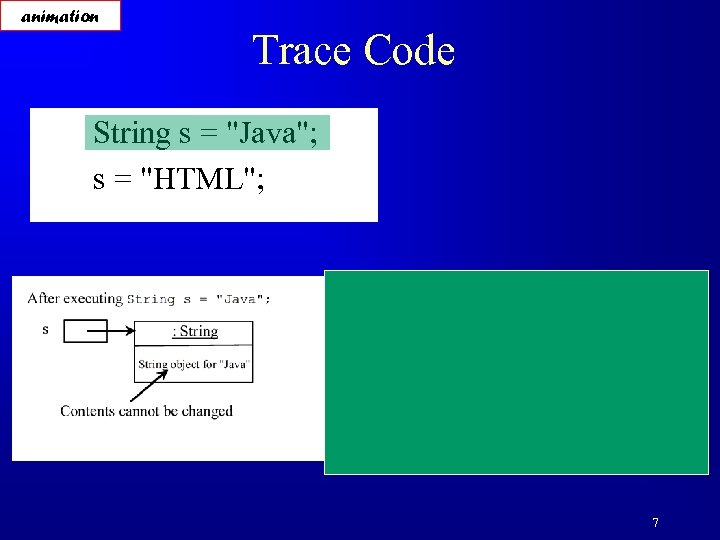 animation

Trace Code

String s = "Java";
s = "HTML";

After executing String s = "Java";

s

: String

String object for "Java"

Contents cannot be changed

7